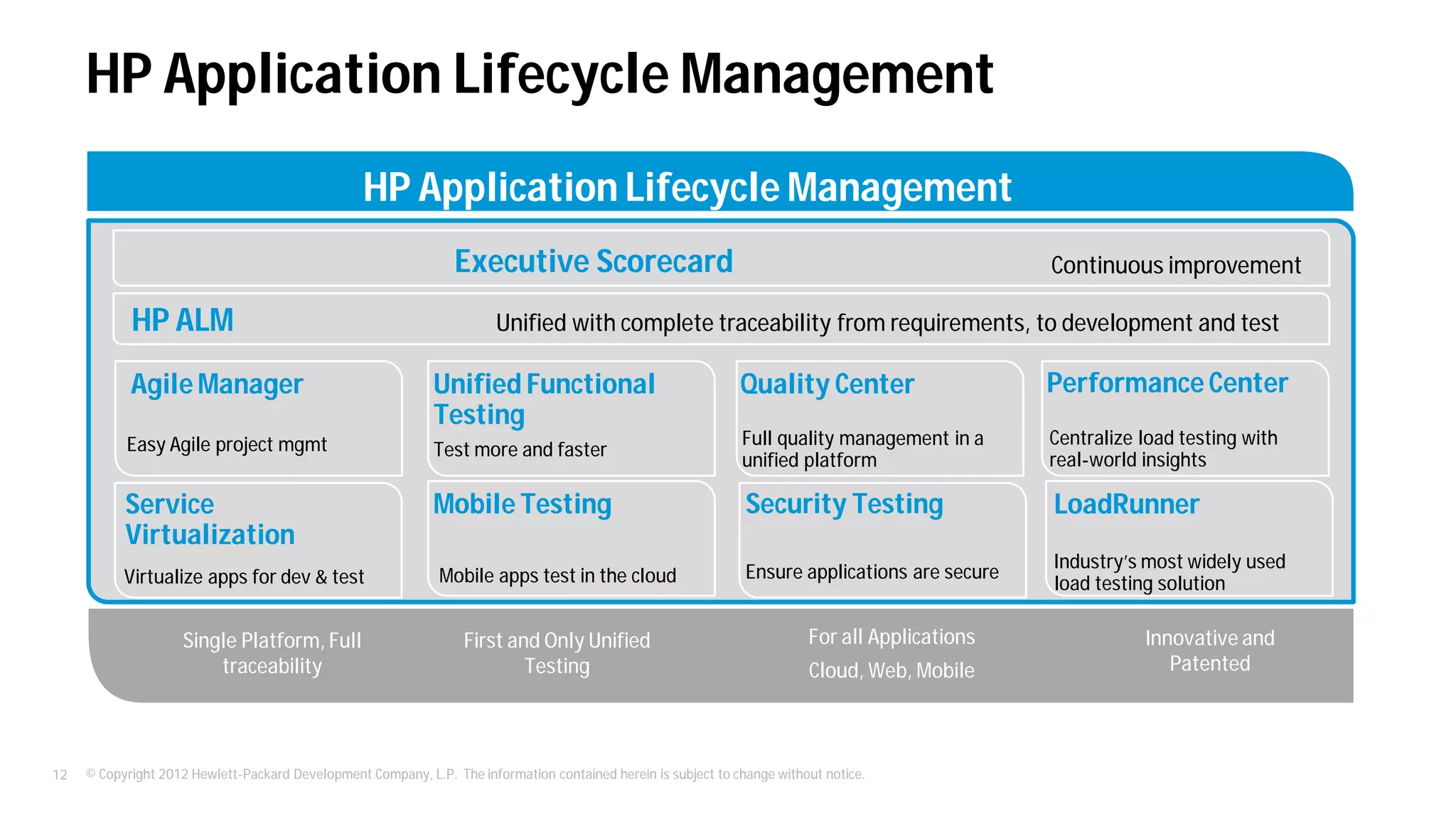 HP Application Lifecycle Management

HP Application Lifecycle Management

Executive Scorecard

Continuous improvement

HP ALM

Unified with complete traceability from requirements, to development and test

Agile Manager

Easy Agile project mgmt

Unified Functional Testing

Test more and faster

Quality Center

Full quality management in a unified platform

Performance Center

Centralize load testing with real-world insights

Service Virtualization

Virtualize apps for dev & test

Mobile Testing

Mobile apps test in the cloud

Security Testing

Ensure applications are secure

LoadRunner

Industry's most widely used load testing solution

Single Platform, Full traceability

First and Only Unified Testing

For all Applications

Cloud, Web, Mobile

Innovative and Patented

12 © Copyright 2012 Hewlett-Packard Development Company, L.P. The information contained herein is subject to change without notice.